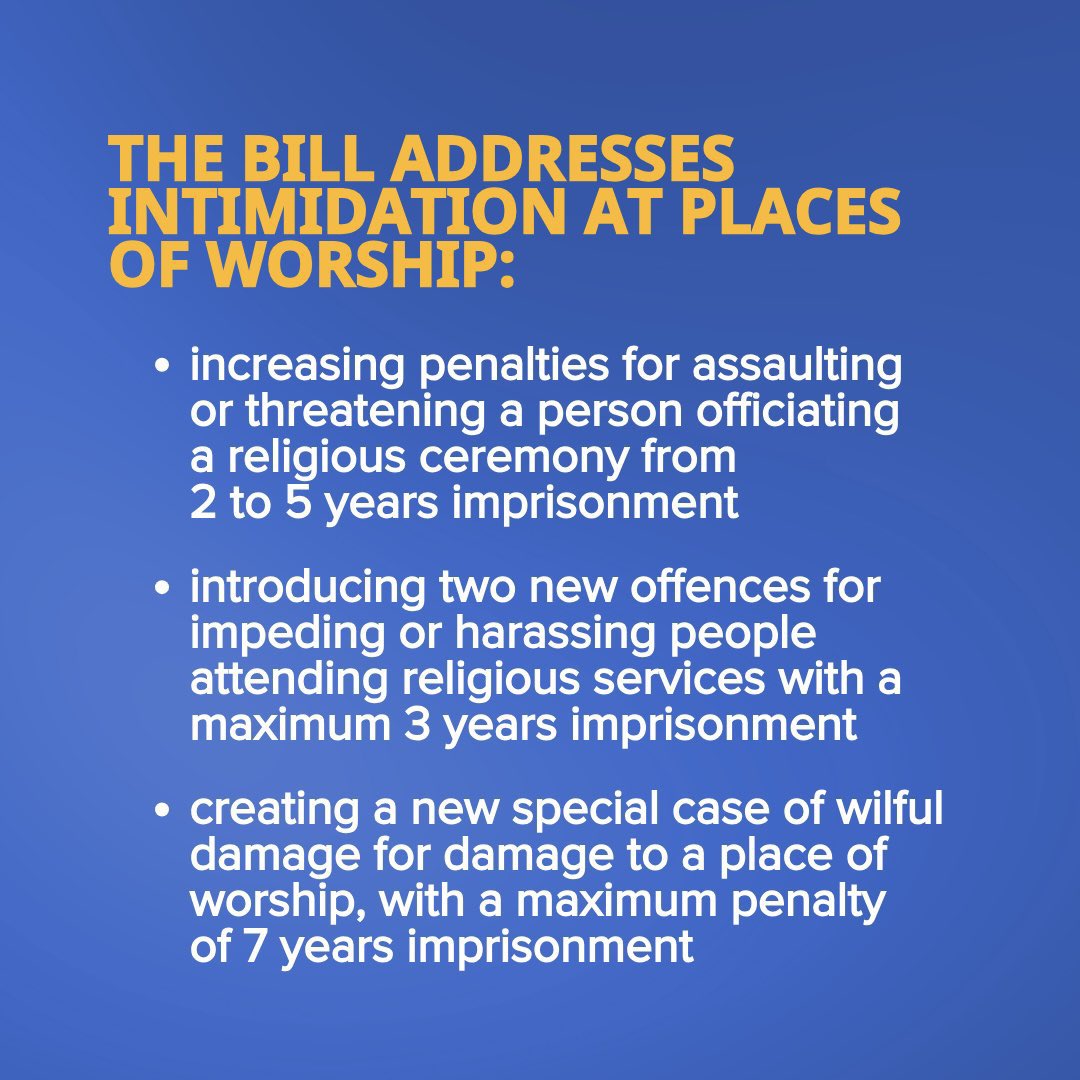 THE BILL ADDRESSES INTIMIDATION AT PLACES OF WORSHIP:

• increasing penalties for assaulting or threatening a person officiating a religious ceremony from 2 to 5 years imprisonment

• introducing two new offences for impeding or harassing people attending religious services with a maximum 3 years imprisonment

• creating a new special case of wilful damage for damage to a place of worship, with a maximum penalty of 7 years imprisonment